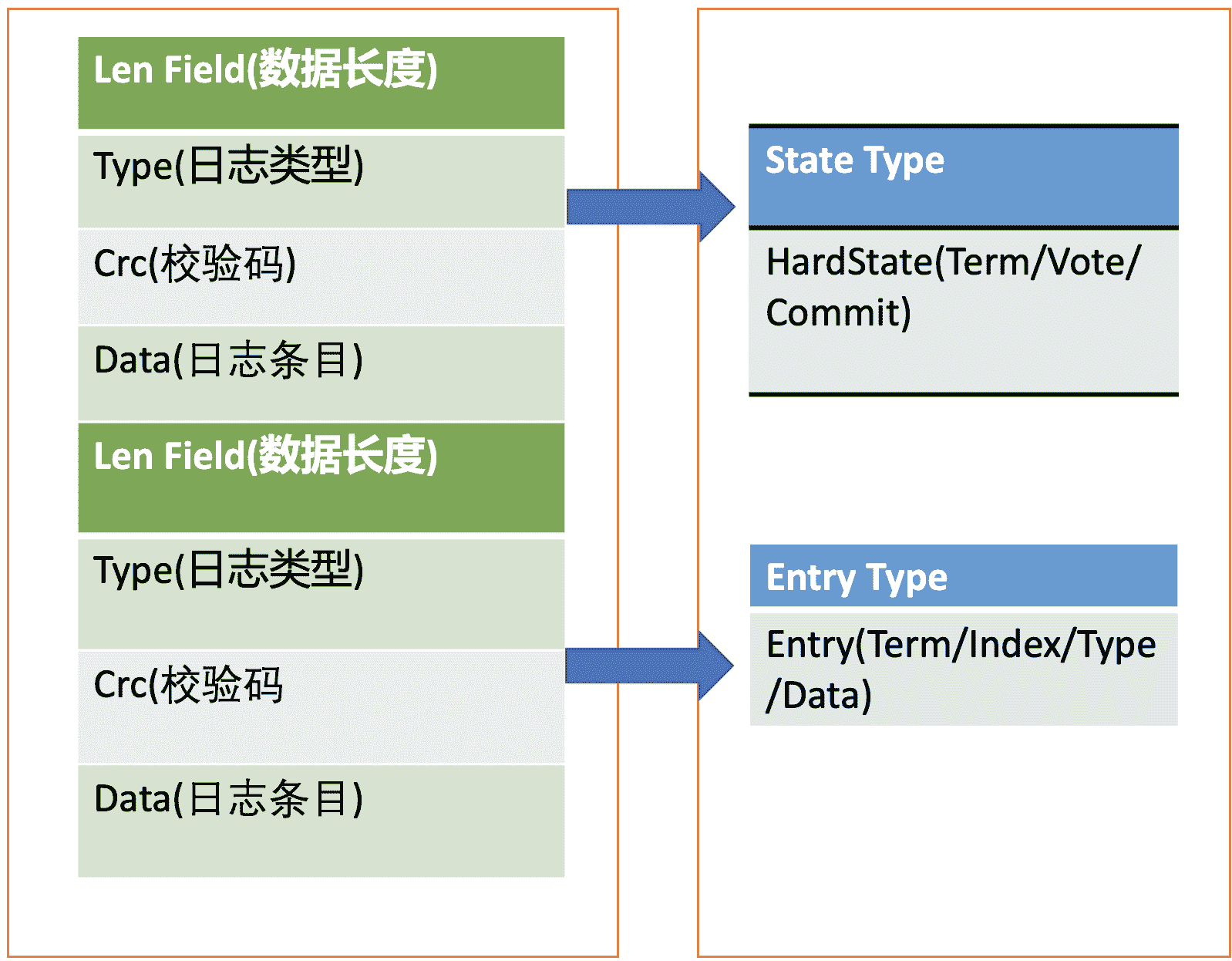 Len Field(数据长度)

Type(日志类型)

Crc(校验码)

Data(日志条目)

Len Field(数据长度)

Type(日志类型)

Crc(校验码

Data(日志条目)

State Type

HardState(Term/Vote/Commit)

Entry Type

Entry(Term/Index/Type/Data)